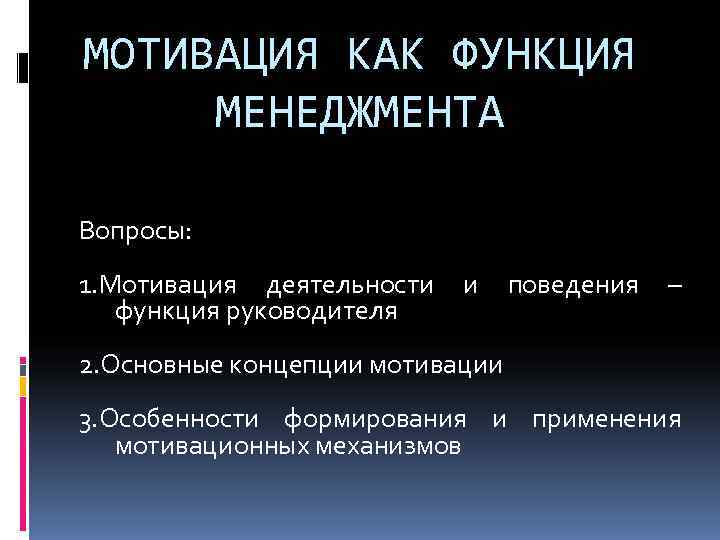 МОТИВАЦИЯ КАК ФУНКЦИЯ МЕНЕДЖМЕНТА

Вопросы:

1.Мотивация деятельности и поведения – функция руководителя

2.Основные концепции мотивации

3.Особенности формирования и применения мотивационных механизмов